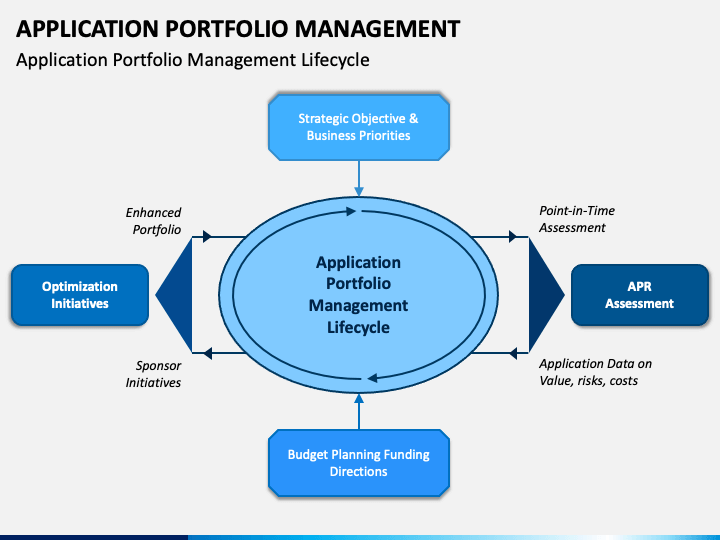 APPLICATION PORTFOLIO MANAGEMENT

Application Portfolio Management Lifecycle

Strategic Objective & Business Priorities

Enhanced Portfolio

Point-in-Time Assessment

Optimization Initiatives

Application Portfolio Management Lifecycle

APR Assessment

Sponsor Initiatives

Application Data on Value, risks, costs

Budget Planning Funding Directions